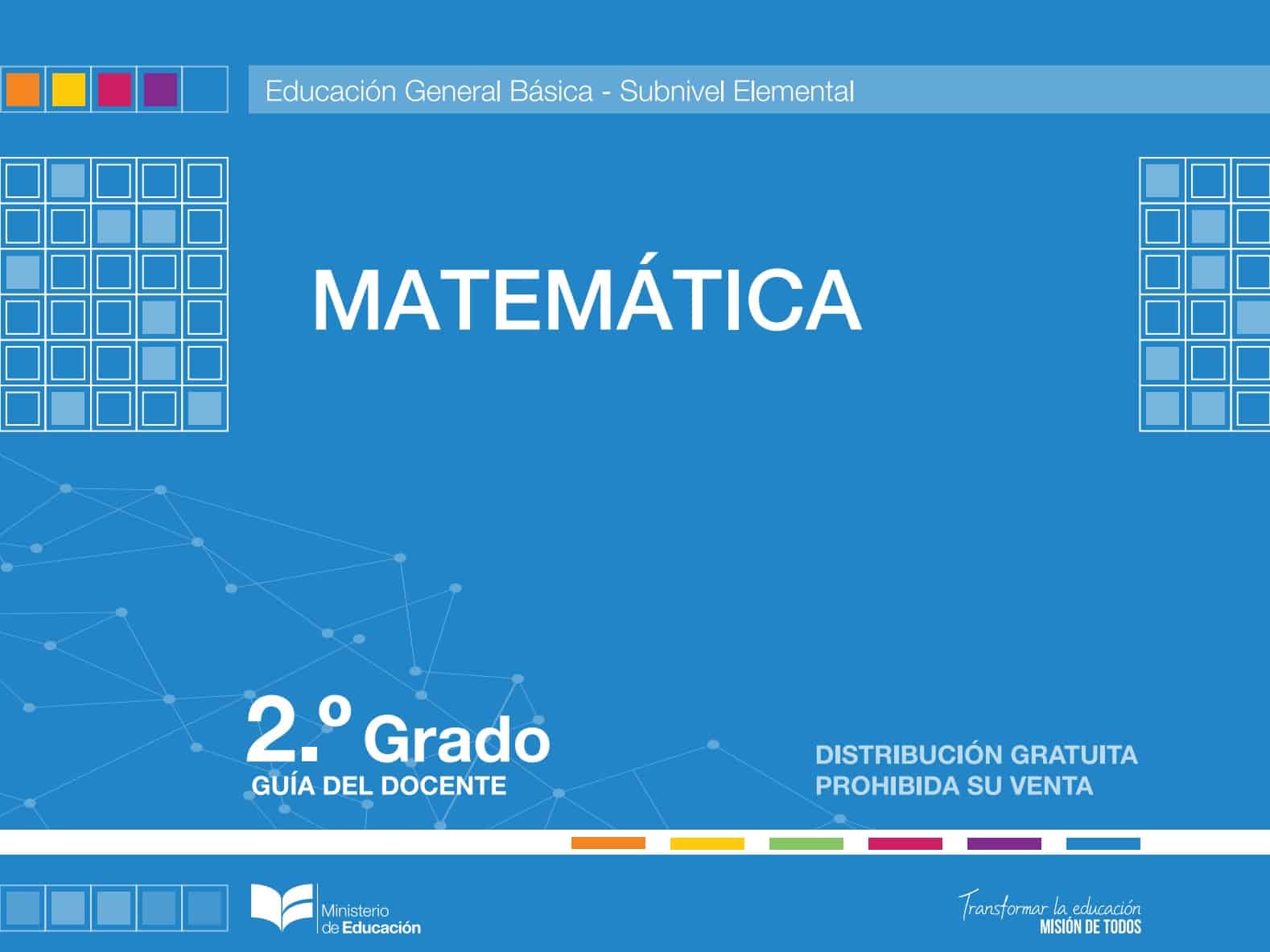 Educación General Básica - Subnivel Elemental

MATEMÁTICA

2.º Grado
GUÍA DEL DOCENTE

DISTRIBUCIÓN GRATUITA
PROHIBIDA SU VENTA

Ministerio de Educación

Transformar la educación
MISIÓN DE TODOS